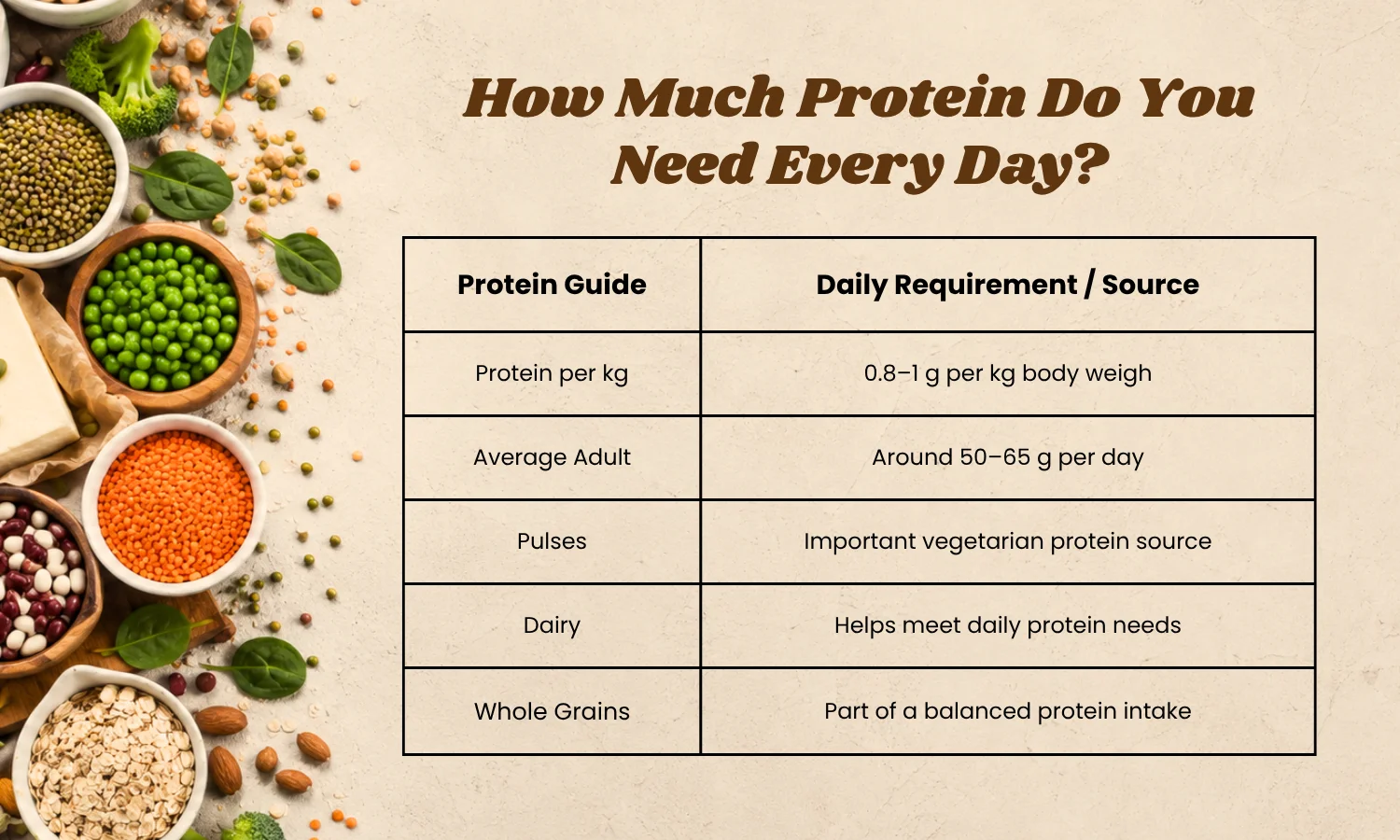 How Much Protein Do You Need Every Day?

| Protein Guide | Daily Requirement / Source |
|---|---|
| Protein per kg | 0.8–1 g per kg body weigh |
| Average Adult | Around 50–65 g per day |
| Pulses | Important vegetarian protein source |
| Dairy | Helps meet daily protein needs |
| Whole Grains | Part of a balanced protein intake |